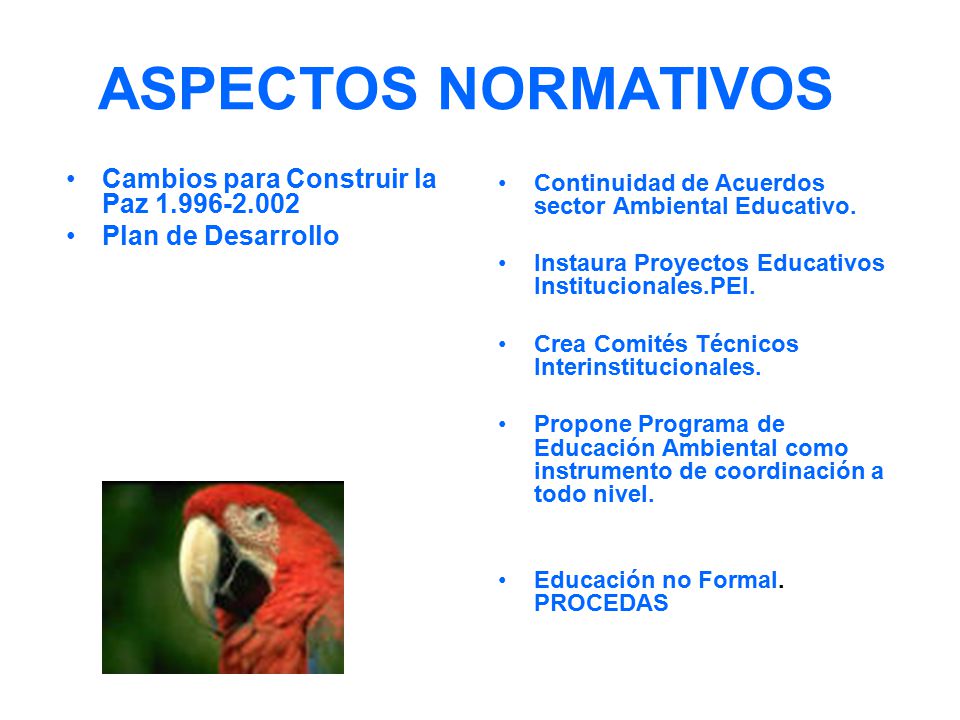 ASPECTOS NORMATIVOS

• Cambios para Construir la Paz 1.996-2.002
• Plan de Desarrollo

• Continuidad de Acuerdos sector Ambiental Educativo.

• Instaura Proyectos Educativos Institucionales.PEI.

• Crea Comités Técnicos Interinstitucionales.

• Propone Programa de Educación Ambiental como instrumento de coordinación a todo nivel.

• Educación no Formal. PROCEDAS